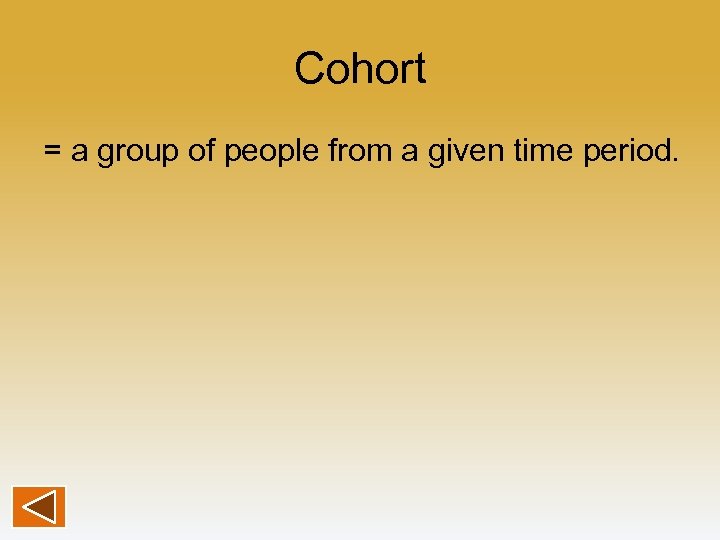 Cohort

= a group of people from a given time period.